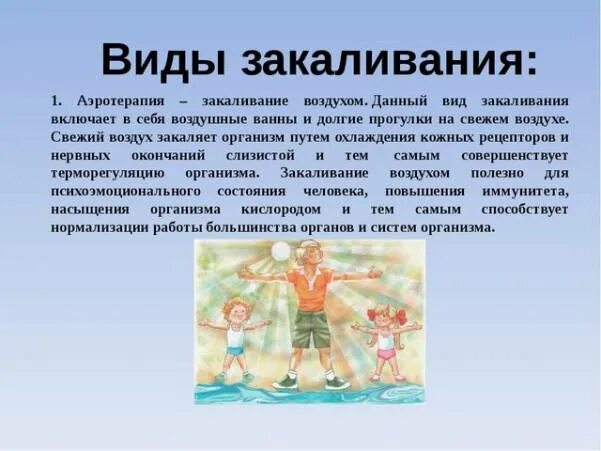 Виды закаливания:

1. Аэротерапия – закаливание воздухом. Данный вид закаливания включает в себя воздушные ванны и долгие прогулки на свежем воздухе. Свежий воздух закаляет организм путем охлаждения кожных рецепторов и нервных окончаний слизистой и тем самым совершенствует терморегуляцию организма. Закаливание воздухом полезно для психоэмоционального состояния человека, повышения иммунитета, насыщения организма кислородом и тем самым способствует нормализации работы большинства органов и систем организма.